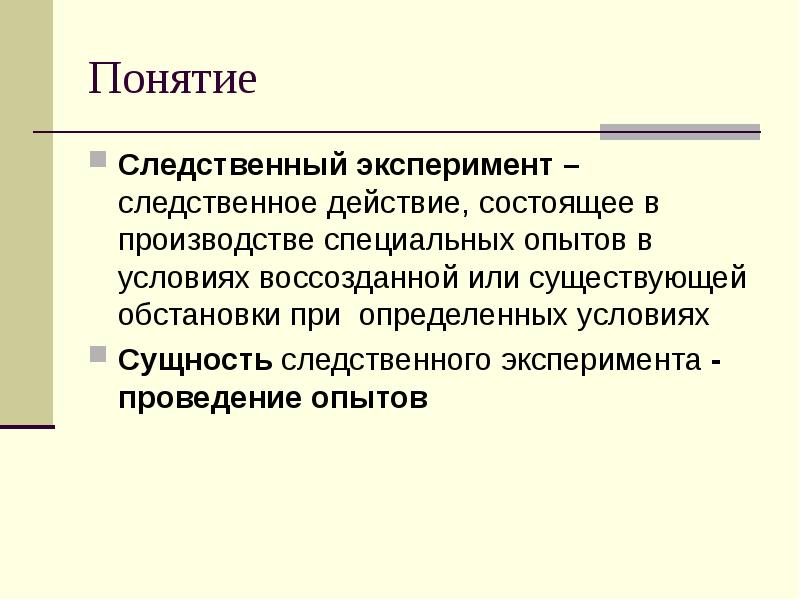 Понятие

Следственный эксперимент – следственное действие, состоящее в производстве специальных опытов в условиях воссозданной или существующей обстановки при  определенных условиях

Сущность следственного эксперимента - проведение опытов